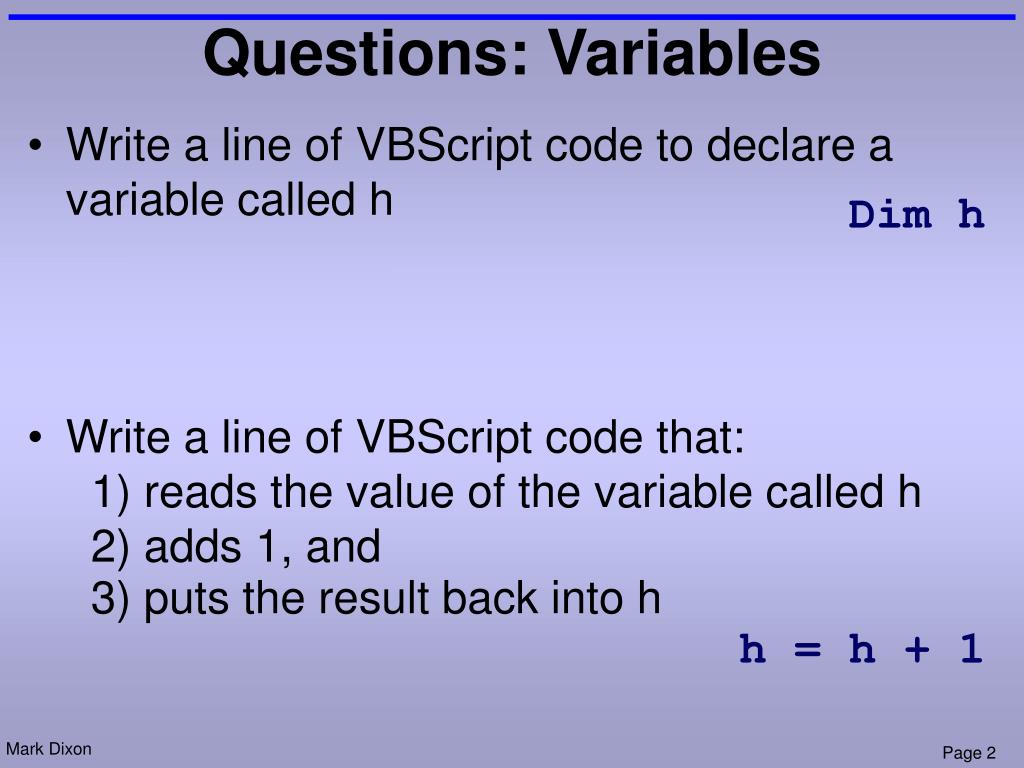 Questions: Variables

• Write a line of VBScript code to declare a variable called h

Dim h

• Write a line of VBScript code that:
1) reads the value of the variable called h
2) adds 1, and
3) puts the result back into h

h = h + 1

Mark Dixon

Page 2